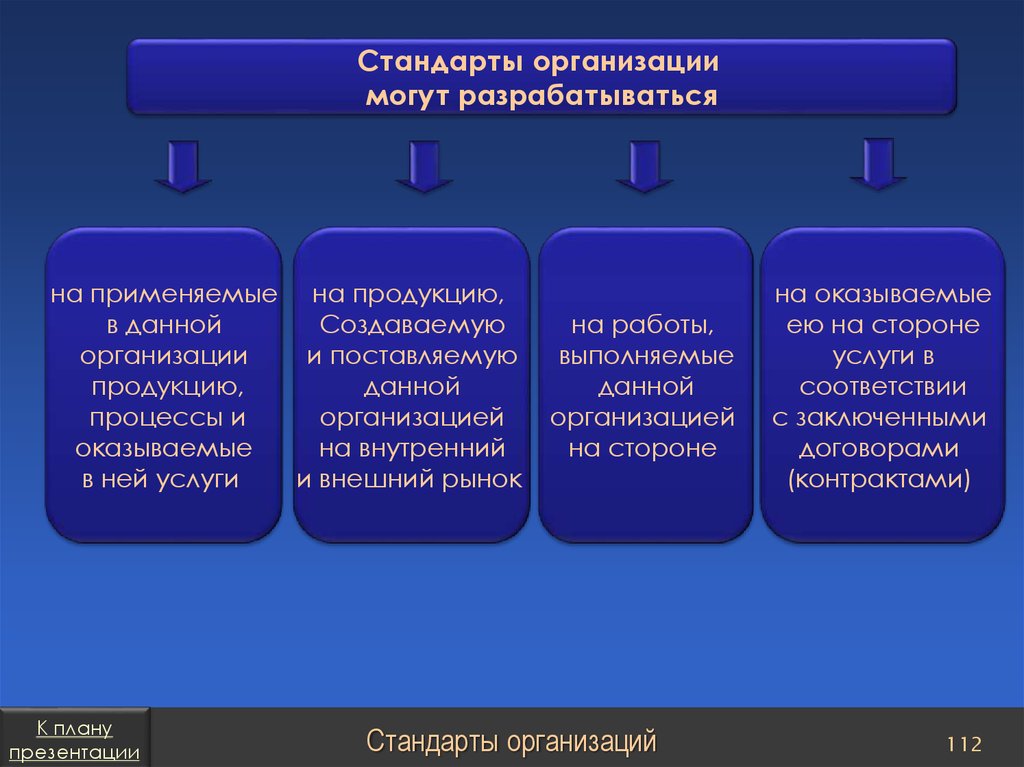 Стандарты организации
могут разрабатываться

на применяемые в данной организации продукцию, процессы и оказываемые в ней услуги

на продукцию, Создаваемую и поставляемую данной организацией на внутренний и внешний рынок

на работы, выполняемые данной организацией на стороне

на оказываемые ею на стороне услуги в соответствии с заключенными договорами (контрактами)

К плану презентации

Стандарты организаций

112